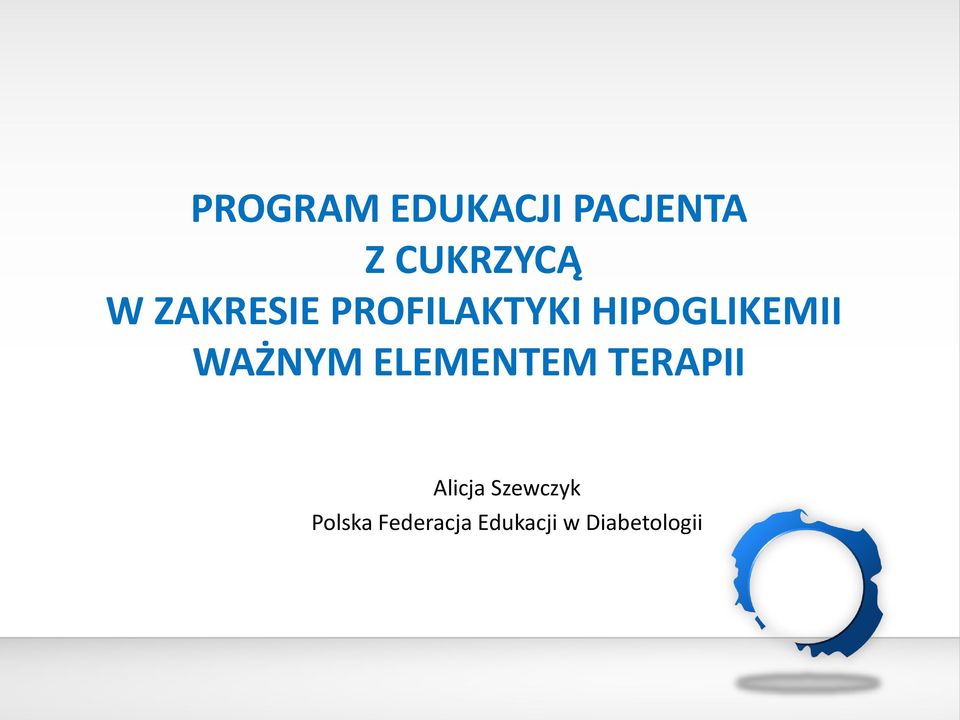 PROGRAM EDUKACJI PACJENTA
Z CUKRZYCĄ
W ZAKRESIE PROFILAKTYKI HIPOGLIKEMII
WAŻNYM ELEMENTEM TERAPII

Alicja Szewczyk
Polska Federacja Edukacji w Diabetologii